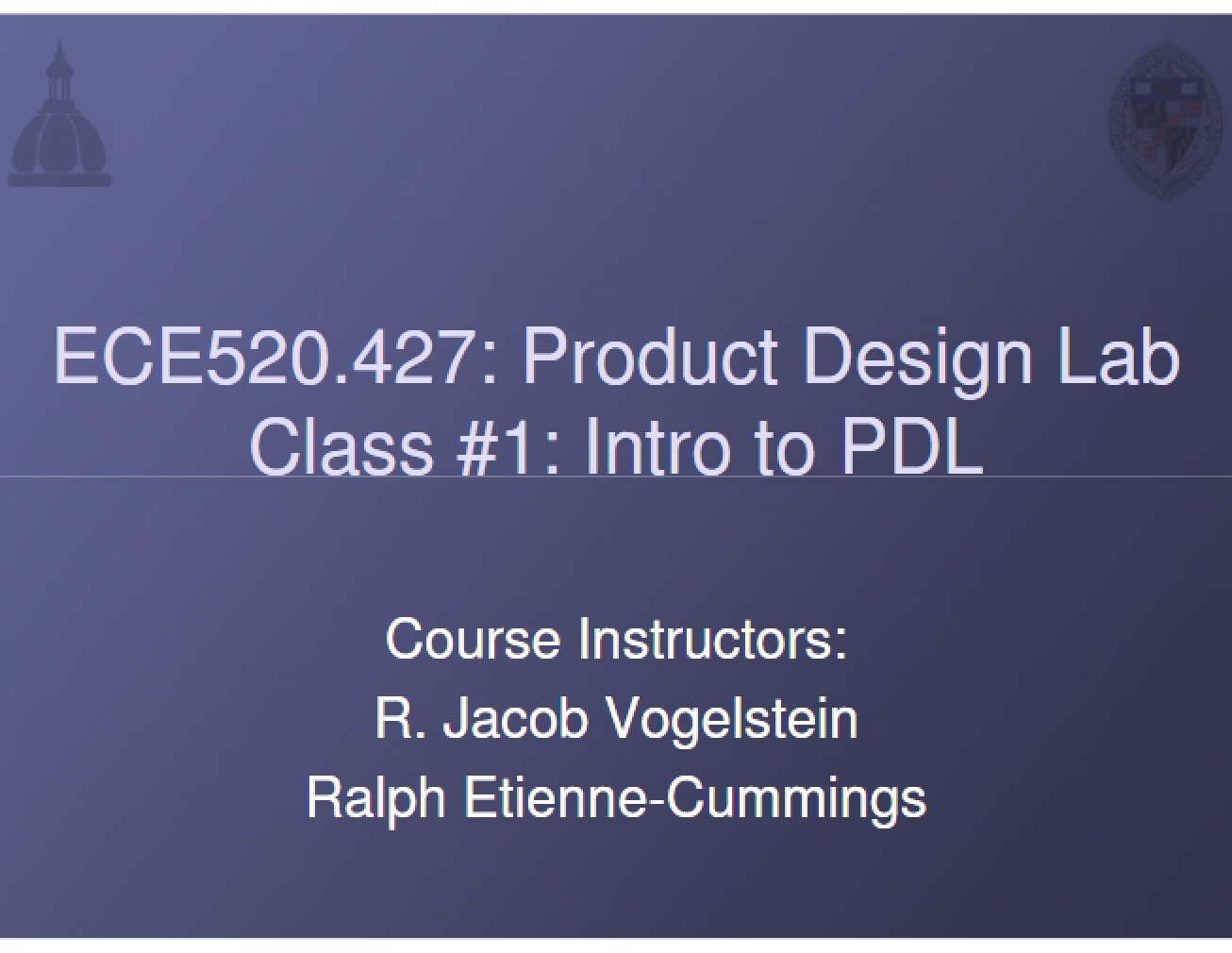 ECE520.427: Product Design Lab
Class #1: Intro to PDL

Course Instructors:
R. Jacob Vogelstein
Ralph Etienne-Cummings